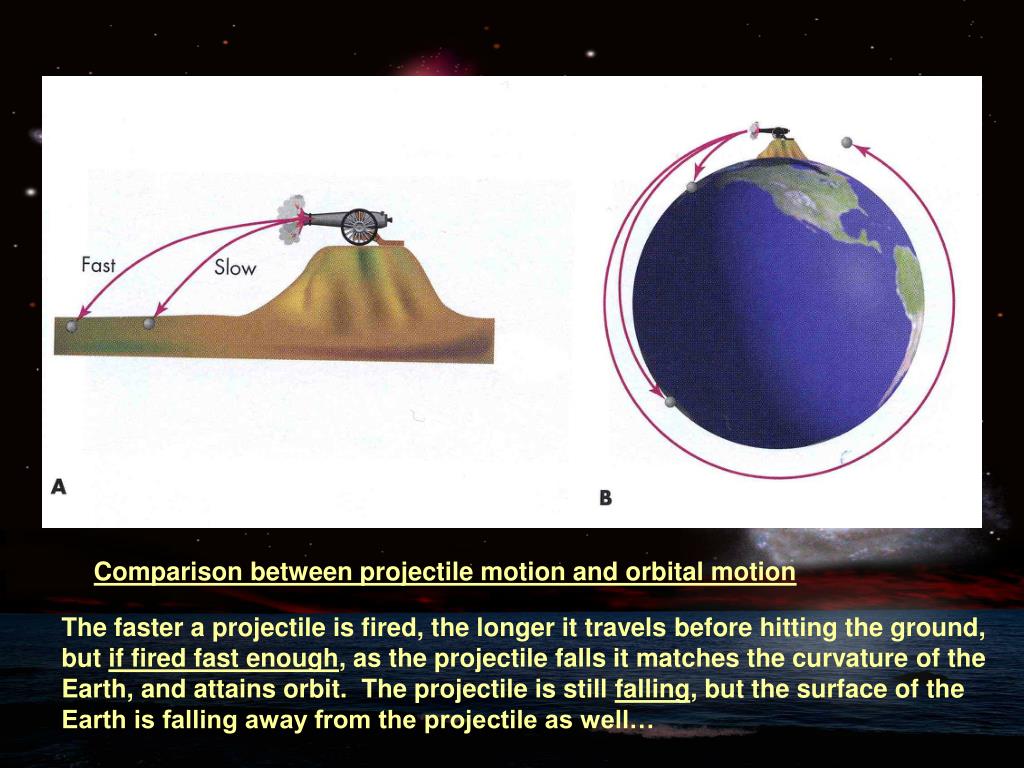 Fast

Slow

A

B

Comparison between projectile motion and orbital motion

The faster a projectile is fired, the longer it travels before hitting the ground, but if fired fast enough, as the projectile falls it matches the curvature of the Earth, and attains orbit. The projectile is still falling, but the surface of the Earth is falling away from the projectile as well…